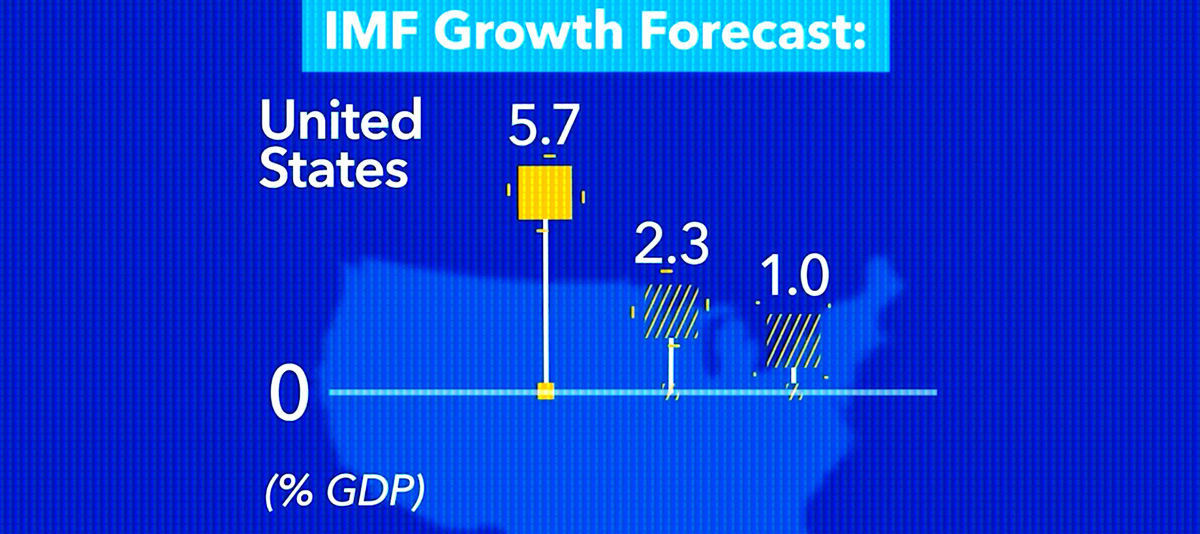 IMF Growth Forecast:

United States

5.7

2.3

1.0

0

(% GDP)